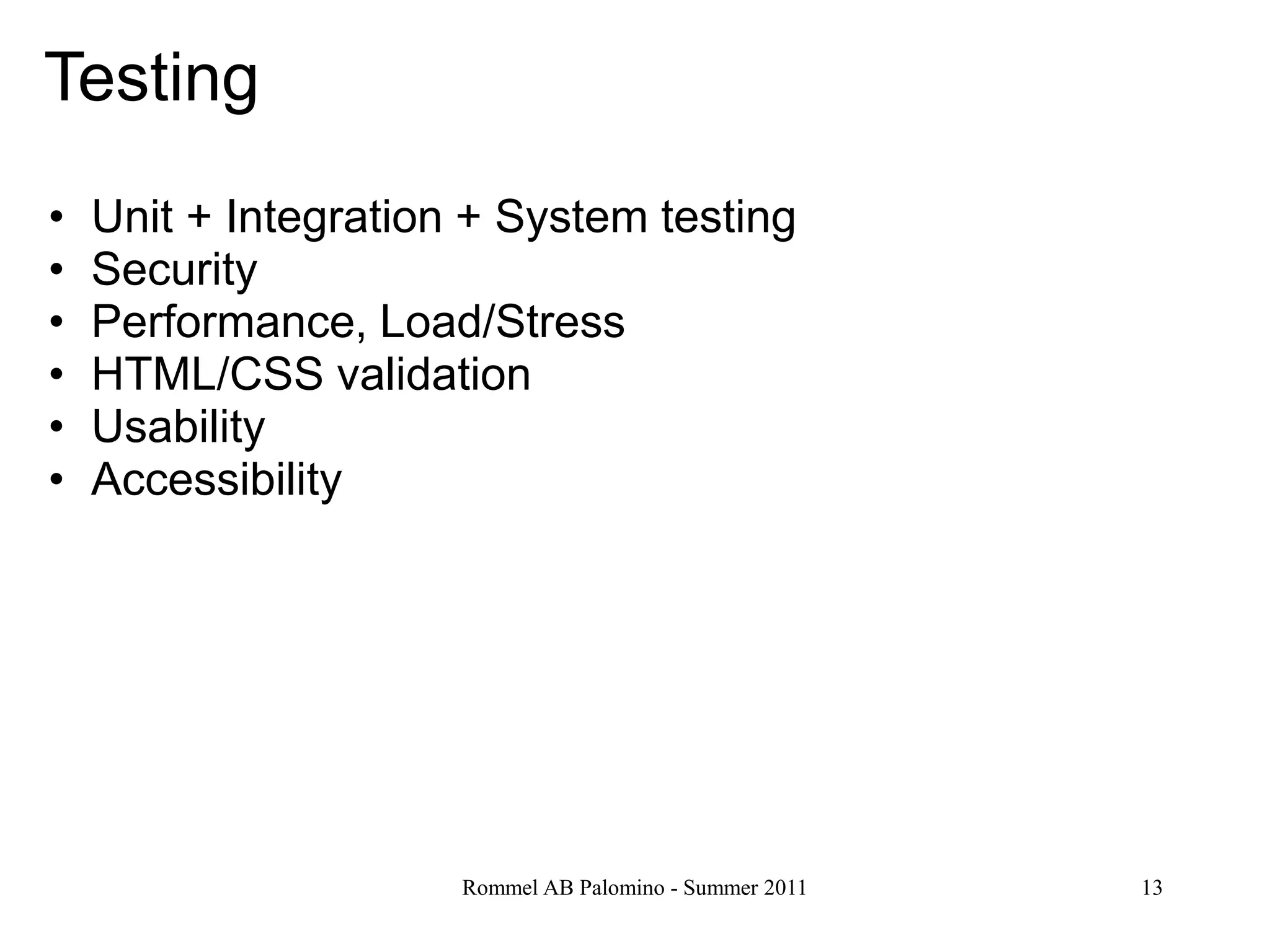 Testing

• Unit + Integration + System testing
• Security
• Performance, Load/Stress
• HTML/CSS validation
• Usability
• Accessibility

Rommel AB Palomino - Summer 2011

13